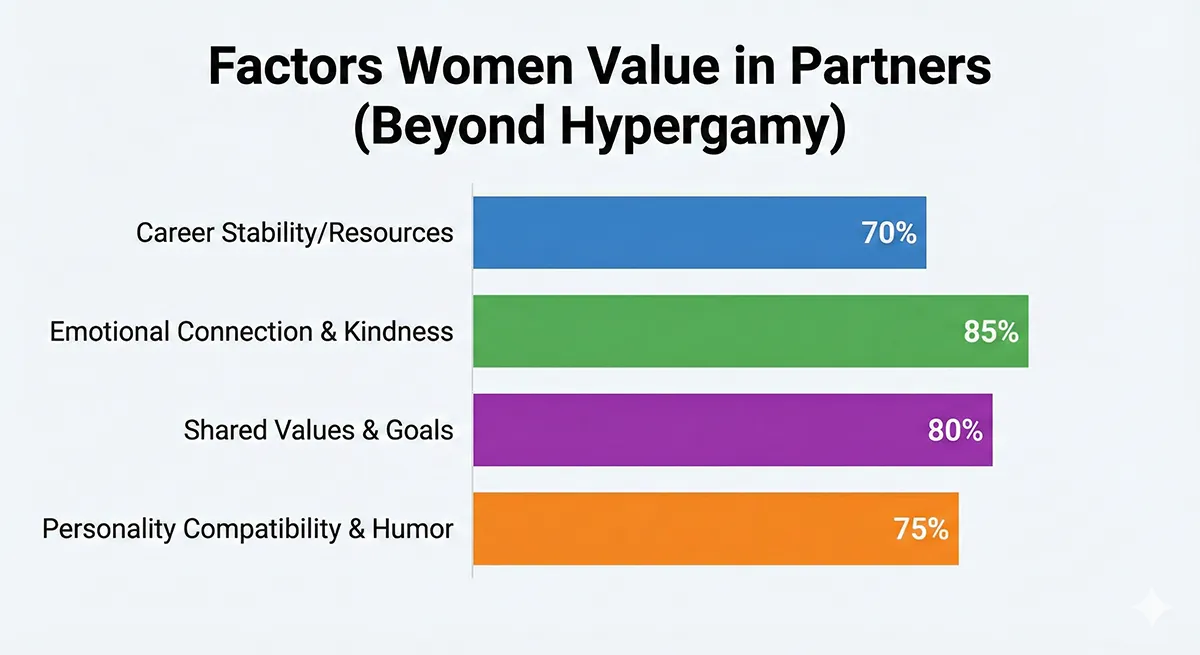 Factors Women Value in Partners (Beyond Hypergamy)

Career Stability/Resources 70%

Emotional Connection & Kindness 85%

Shared Values & Goals 80%

Personality Compatibility & Humor 75%